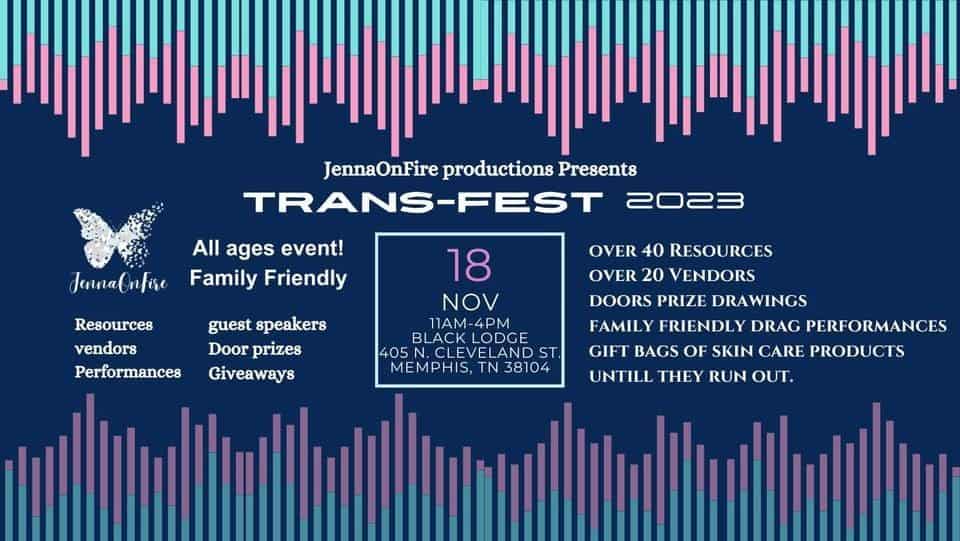 JennaOnFire productions Presents

TRANS-FEST 2023

JennaOnFire

All ages event!
Family Friendly

Resources
vendors
Performances

guest speakers
Door prizes
Giveaways

18
NOV
11AM-4PM
BLACK LODGE
405 N. CLEVELAND ST.
MEMPHIS, TN 38104

OVER 40 RESOURCES
OVER 20 VENDORS
DOORS PRIZE DRAWINGS
FAMILY FRIENDLY DRAG PERFORMANCES
GIFT BAGS OF SKIN CARE PRODUCTS
UNTILL THEY RUN OUT.